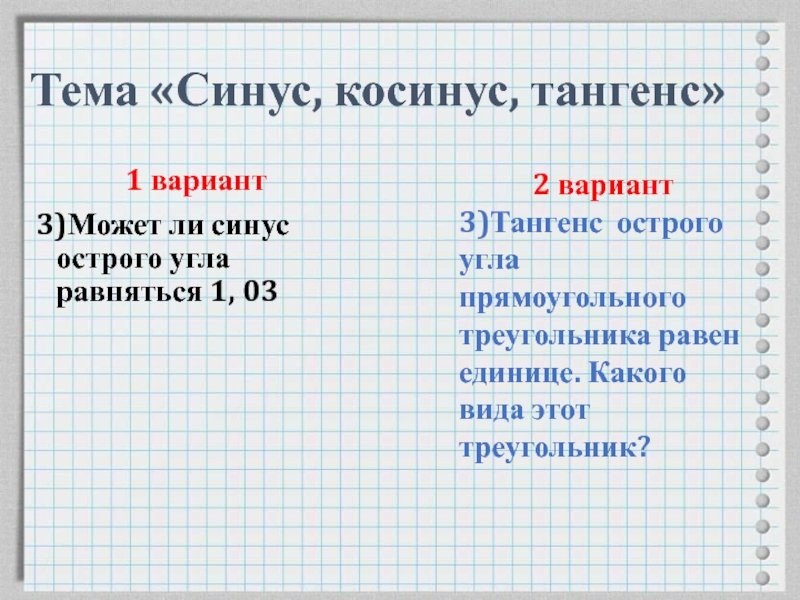 Тема «Синус, косинус, тангенс»

1 вариант

3)Может ли синус острого угла равняться 1, 03

2 вариант

3)Тангенс острого угла прямоугольного треугольника равен единице. Какого вида этот треугольник?